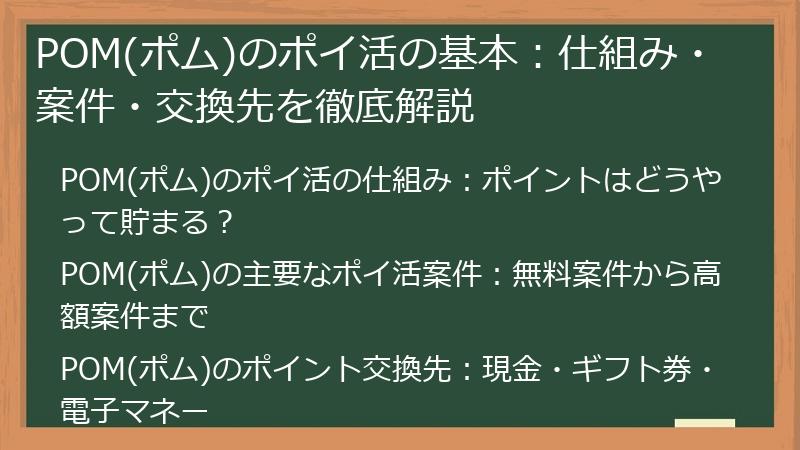 POM(ポム)のポイ活の基本：仕組み・案件・交換先を徹底解説

POM(ポム)のポイ活の仕組み：ポイントはどうやって貯まる？

POM(ポム)の主要なポイ活案件：無料案件から高額案件まで

POM(ポム)のポイント交換先：現金・ギフト券・電子マネー